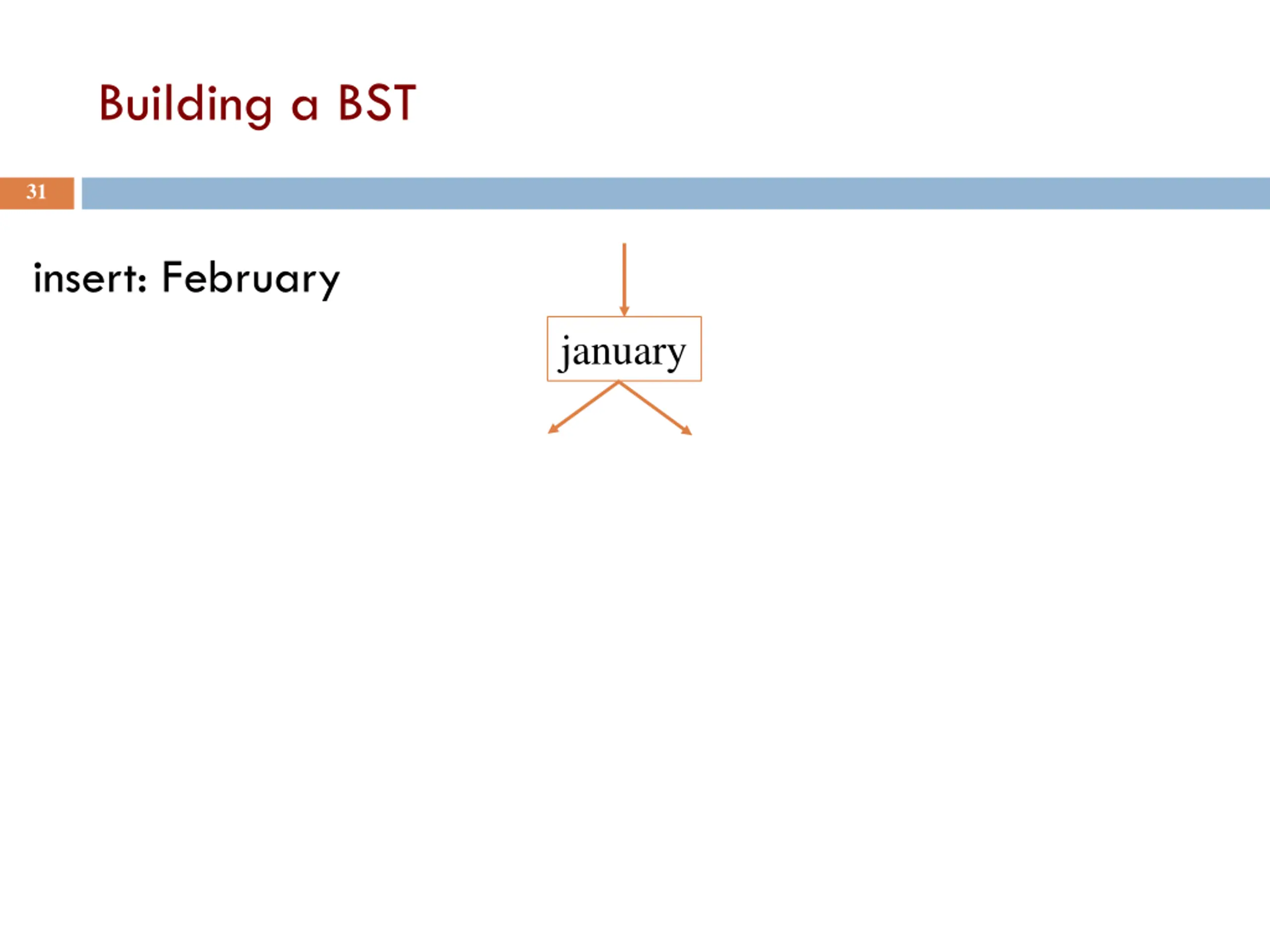 Building a BST

31

insert: February

january